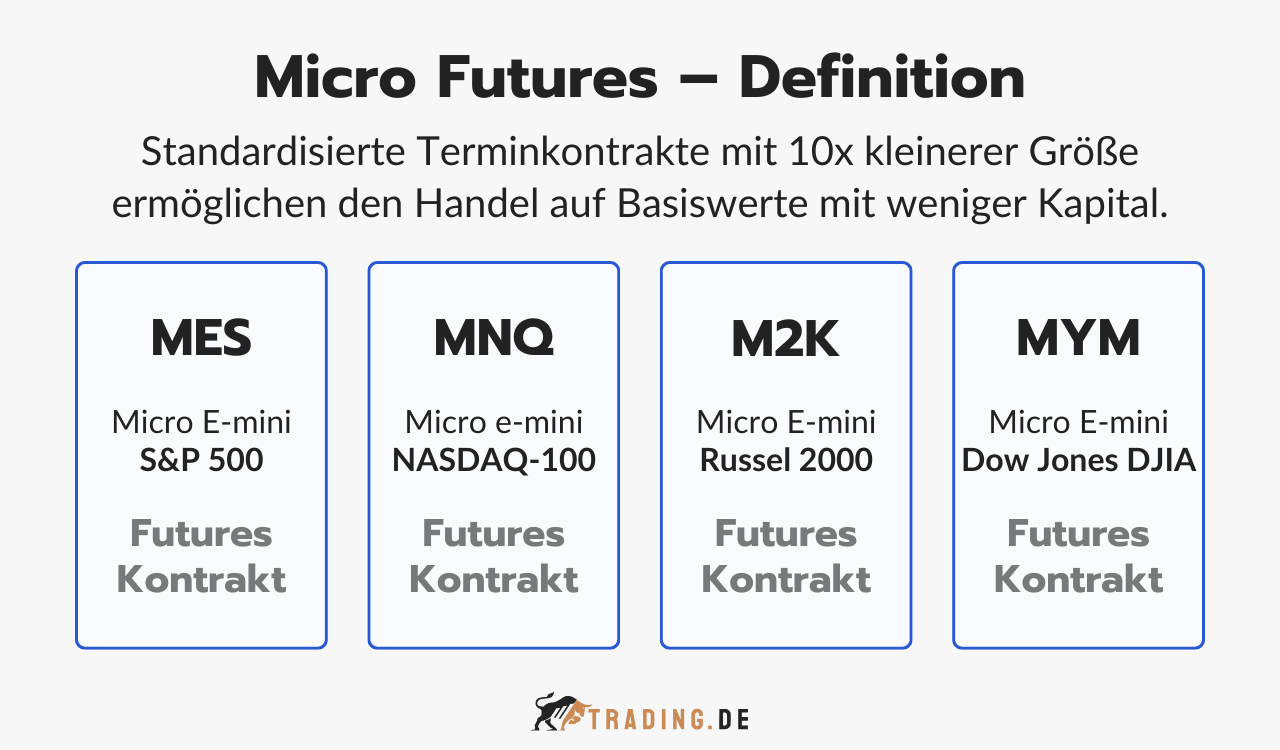 Micro Futures – Definition

Standardisierte Terminkontrakte mit 10x kleinerer Größe ermöglichen den Handel auf Basiswerte mit weniger Kapital.

MES

Micro E-mini
S&P 500

Futures Kontrakt

MNQ

Micro e-mini
NASDAQ-100

Futures Kontrakt

M2K

Micro E-mini
Russel 2000

Futures Kontrakt

MYM

Micro E-mini
Dow Jones DJIA

Futures Kontrakt

TRADING.DE